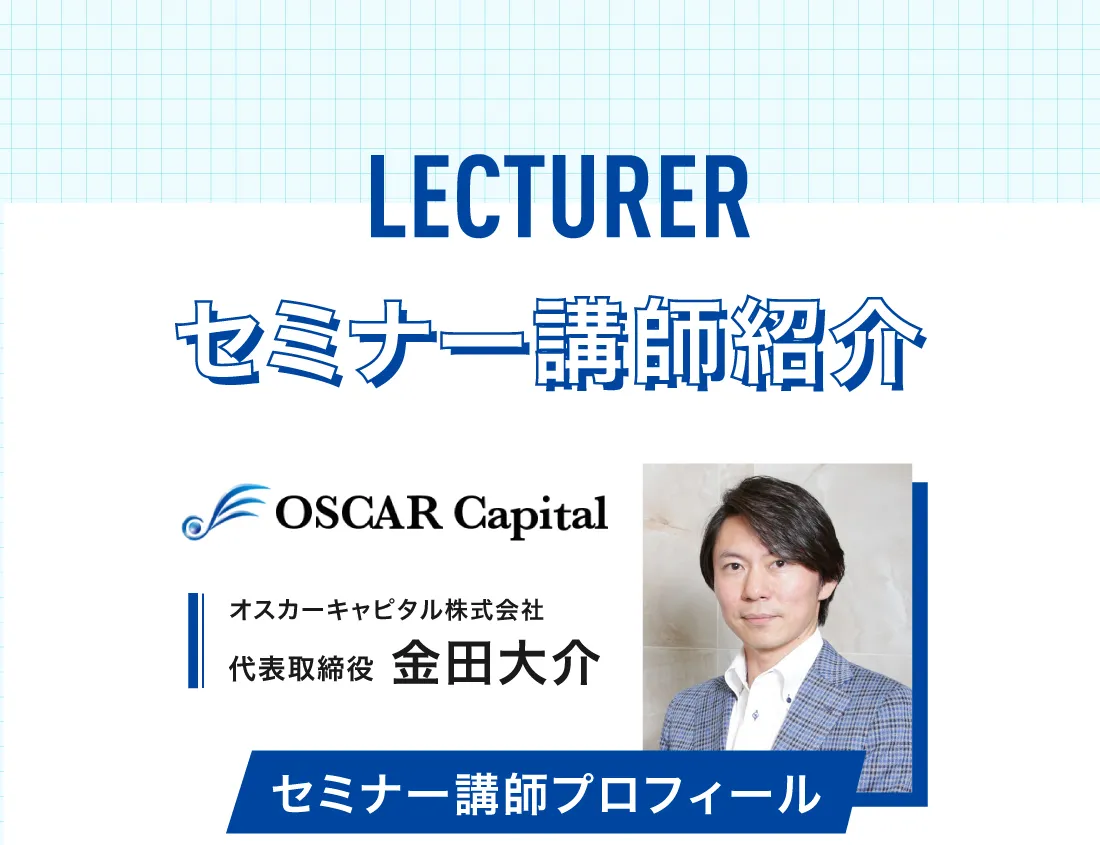 LECTURER
セミナー講師紹介

OSCAR Capital

オスカーキャピタル株式会社
代表取締役 金田大介

セミナー講師プロフィール